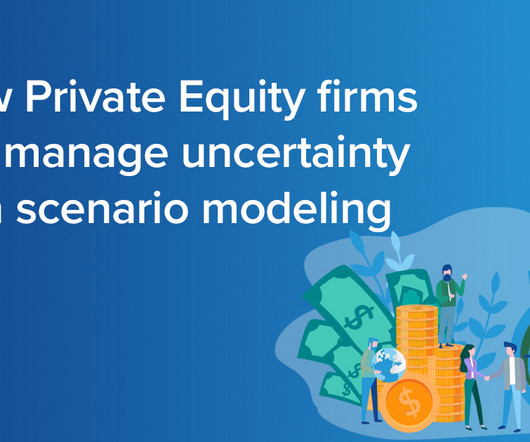 w Private Equity firms
manage uncertainty
scenario modeling

$

$

$

$